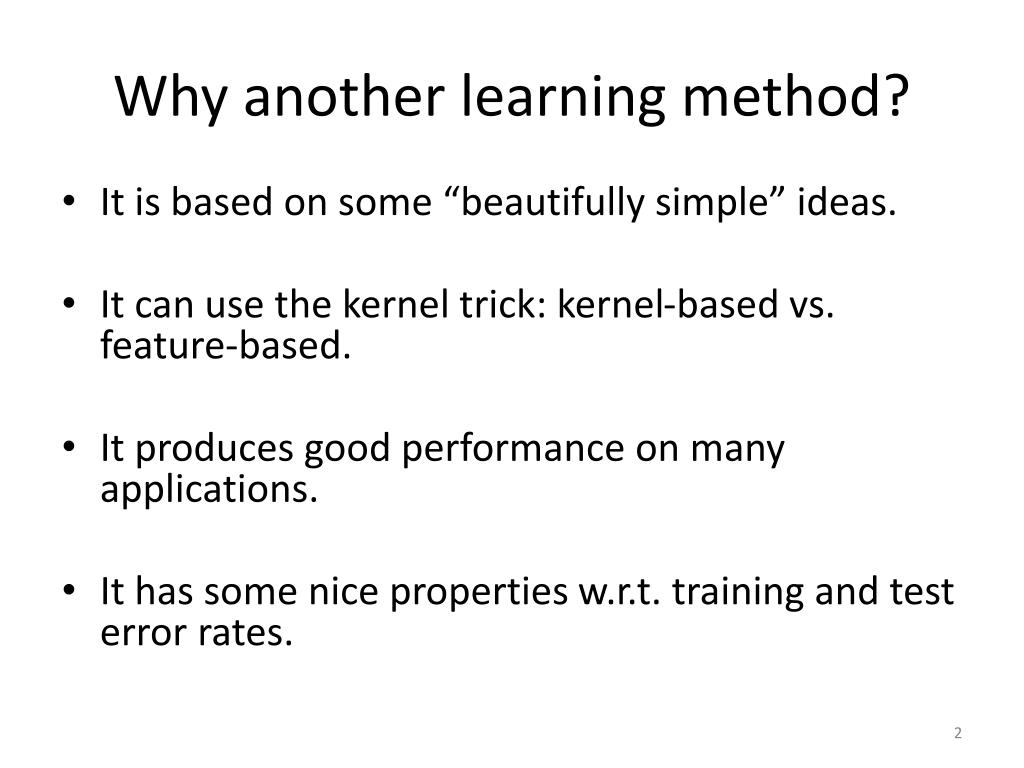 Why another learning method?

• It is based on some “beautifully simple” ideas.

• It can use the kernel trick: kernel-based vs. feature-based.

• It produces good performance on many applications.

• It has some nice properties w.r.t. training and test error rates.

2